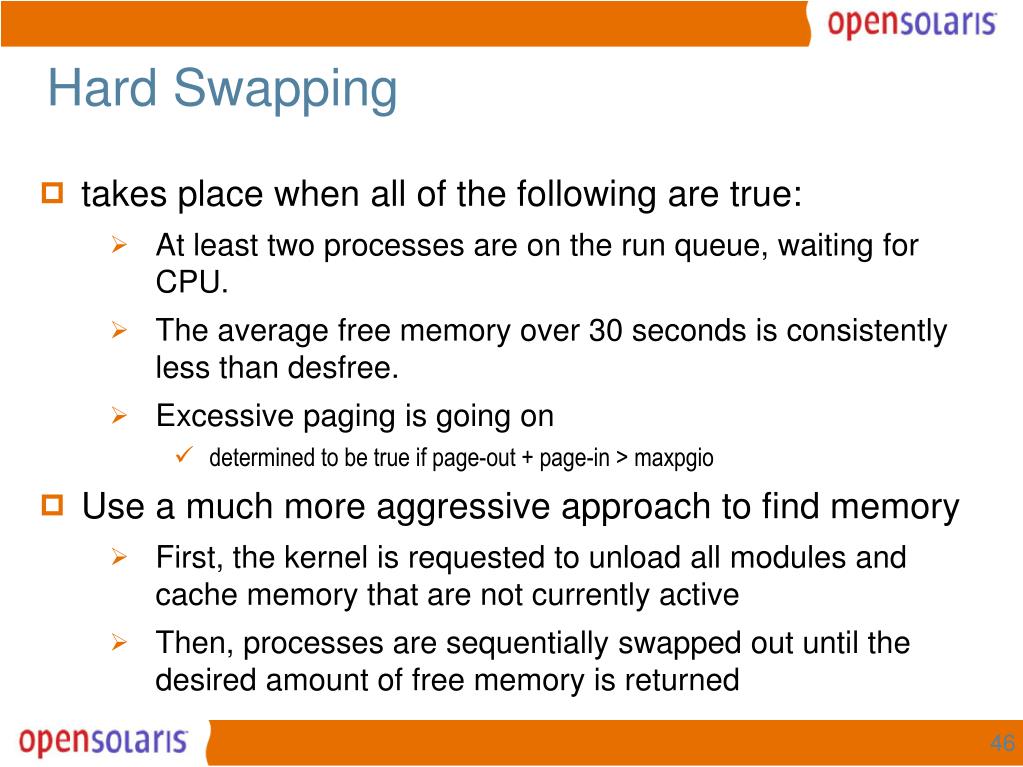 opensolaris

Hard Swapping

takes place when all of the following are true:

At least two processes are on the run queue, waiting for CPU.

The average free memory over 30 seconds is consistently less than desfree.

Excessive paging is going on

determined to be true if page-out + page-in > maxpgio

Use a much more aggressive approach to find memory

First, the kernel is requested to unload all modules and cache memory that are not currently active

Then, processes are sequentially swapped out until the desired amount of free memory is returned

opensolaris

46